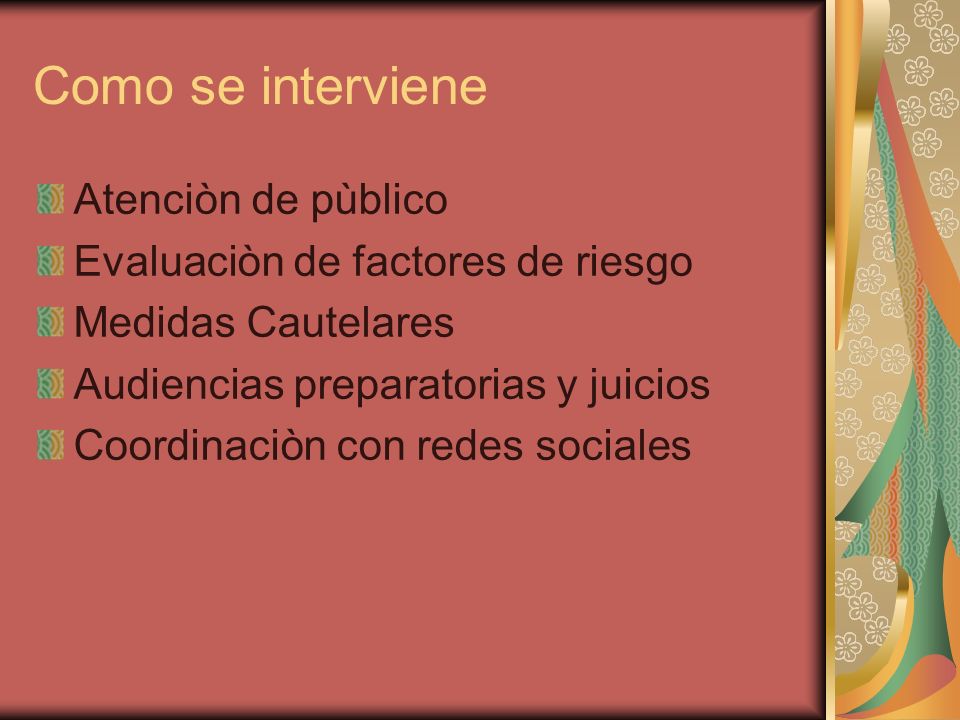 Como se interviene

Atenciòn de pùblico
Evaluaciòn de factores de riesgo
Medidas Cautelares
Audiencias preparatorias y juicios
Coordinaciòn con redes sociales